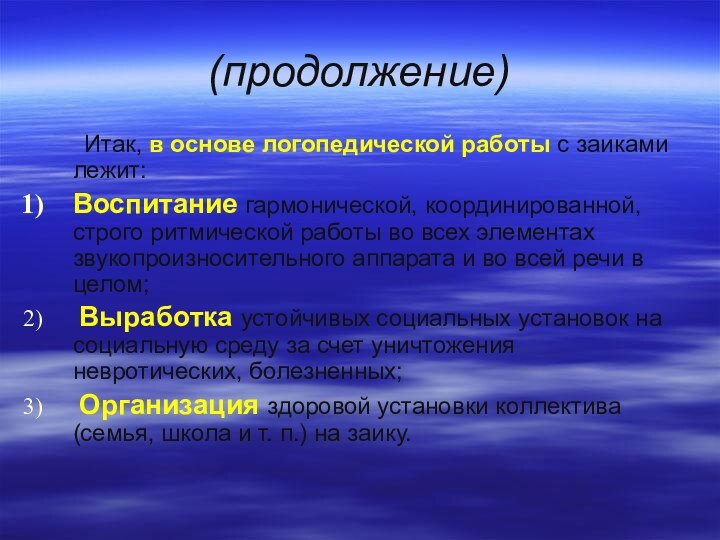 (продолжение)

Итак, в основе логопедической работы с заиками лежит:

1) Воспитание гармонической, координированной, строго ритмической работы во всех элементах звукопроизносительного аппарата и во всей речи в целом;

2) Выработка устойчивых социальных установок на социальную среду за счет уничтожения невротических, болезненных;

3) Организация здоровой установки коллектива (семья, школа и т. п.) на заику.